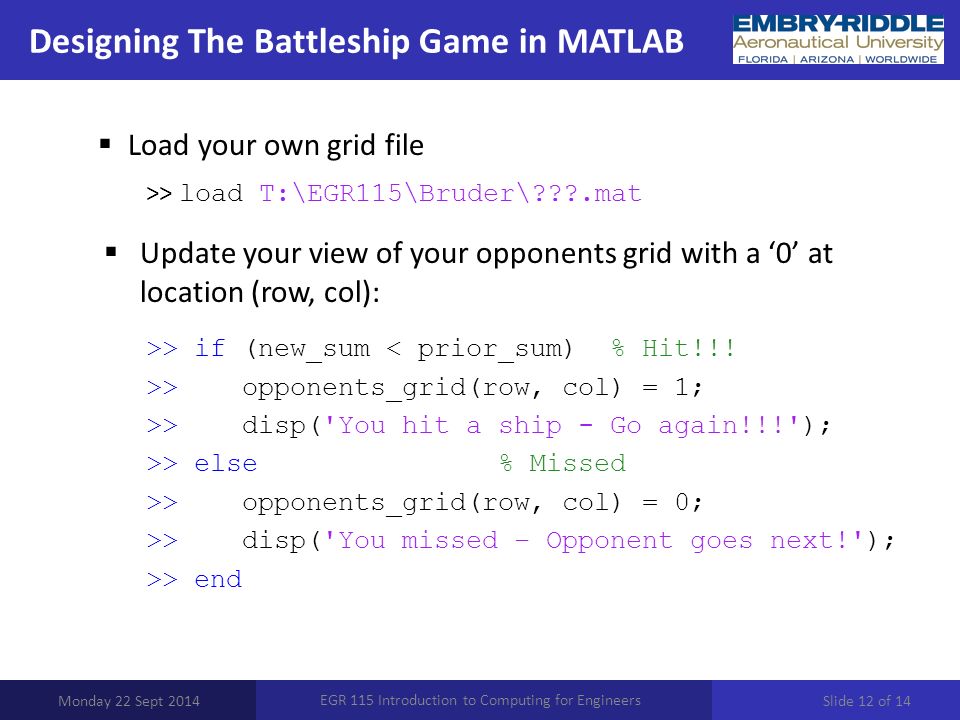 Designing The Battleship Game in MATLAB

EMBRY-RIDDLE
Aeronautical University
FLORIDA | ARIZONA | WORLDWIDE

▪ Load your own grid file

>> load T:\EGR115\Bruder\???.mat

▪ Update your view of your opponents grid with a '0' at location (row, col):

>> if (new_sum < prior_sum)  % Hit!!!
>>     opponents_grid(row, col) = 1;
>>     disp('You hit a ship - Go again!!!');
>> else                      % Missed
>>     opponents_grid(row, col) = 0;
>>     disp('You missed – Opponent goes next!');
>> end

Monday 22 Sept 2014
EGR 115 Introduction to Computing for Engineers
Slide 12 of 14